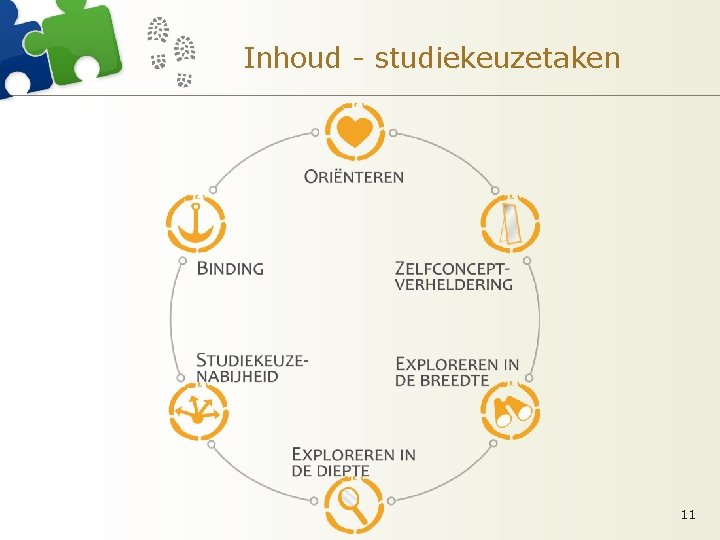 Inhoud - studiekeuzetaken

ORIËNTEREN

ZELFCONCEPT-VERHELDERING

EXPLOREREN IN DE BREEDTE

EXPLOREREN IN DE DIEPTE

STUDIEKEUZE-NABIJHEID

BINDING

11